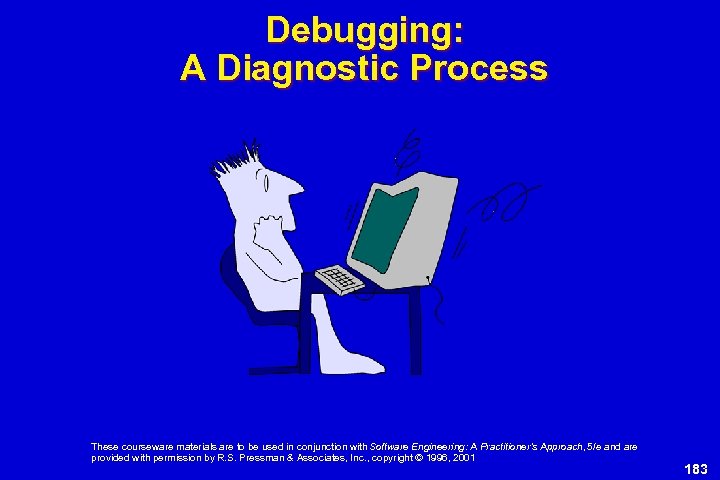 Debugging:
A Diagnostic Process

These courseware materials are to be used in conjunction with Software Engineering: A Practitioner's Approach, 5/e and are provided with permission by R.S. Pressman & Associates, Inc., copyright © 1996, 2001

183